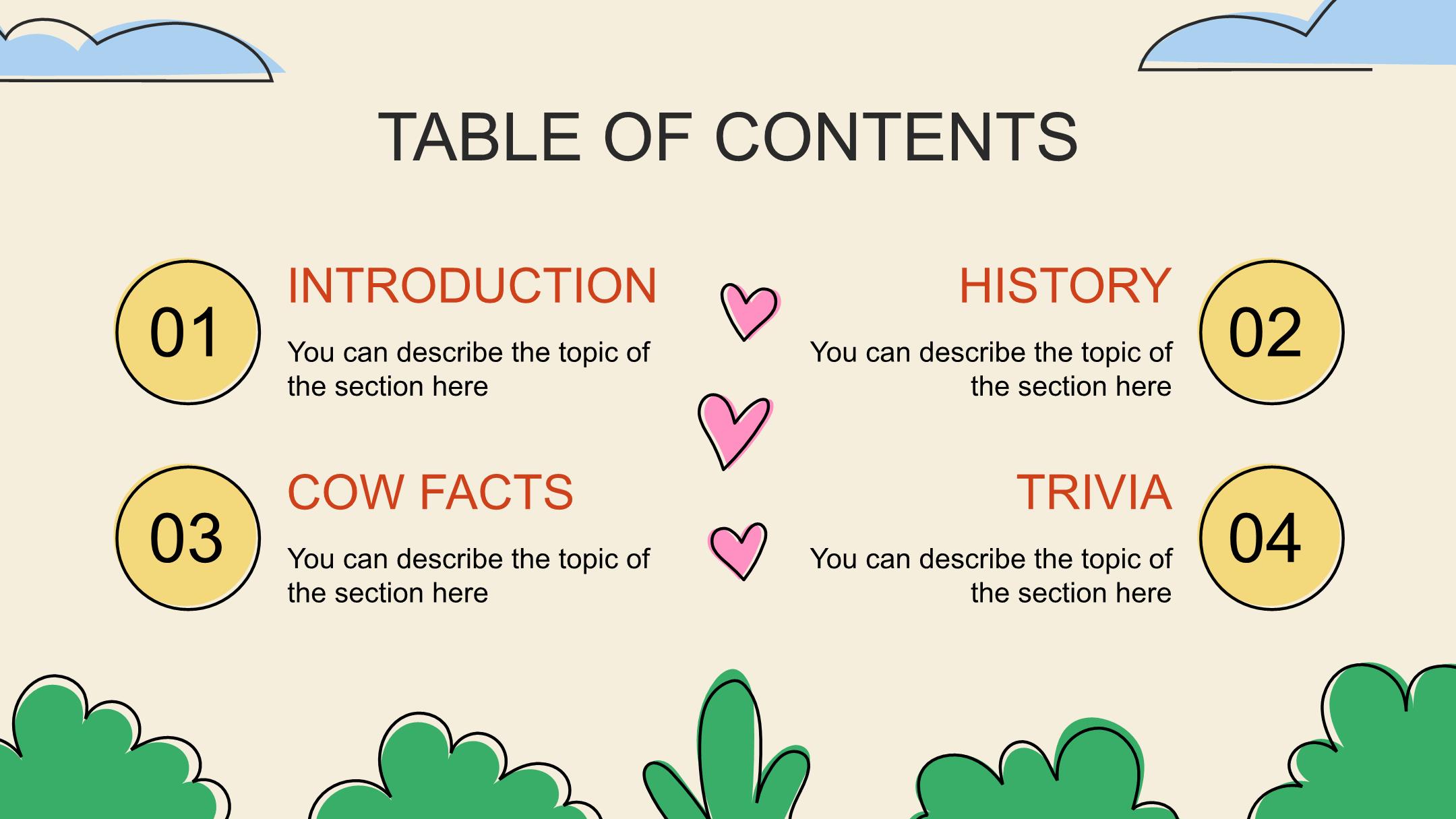 TABLE OF CONTENTS

01

INTRODUCTION

You can describe the topic of the section here

HISTORY

You can describe the topic of the section here

02

03

COW FACTS

You can describe the topic of the section here

TRIVIA

You can describe the topic of the section here

04